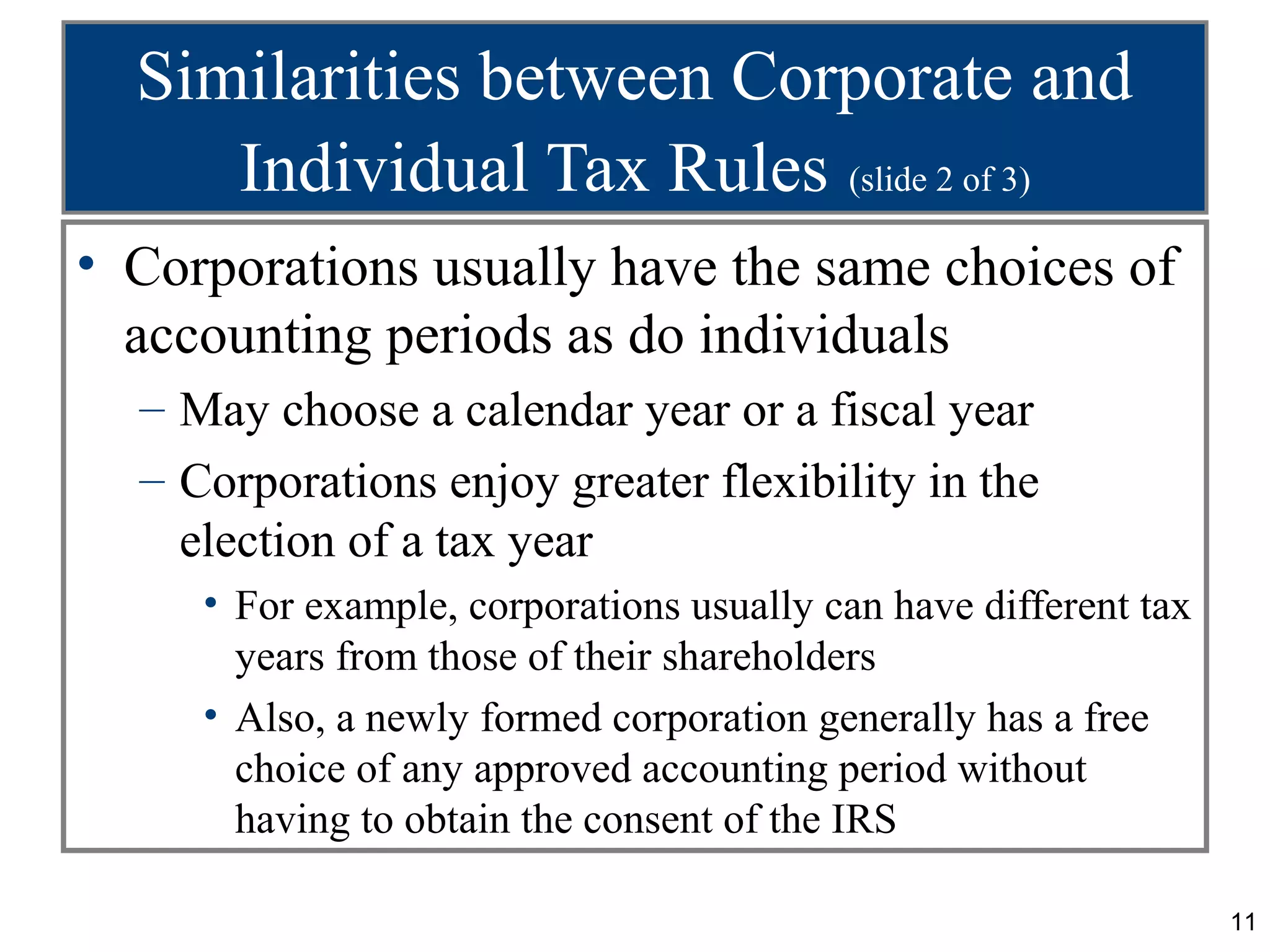 Similarities between Corporate and Individual Tax Rules (slide 2 of 3)

• Corporations usually have the same choices of accounting periods as do individuals

– May choose a calendar year or a fiscal year

– Corporations enjoy greater flexibility in the election of a tax year

• For example, corporations usually can have different tax years from those of their shareholders

• Also, a newly formed corporation generally has a free choice of any approved accounting period without having to obtain the consent of the IRS

11